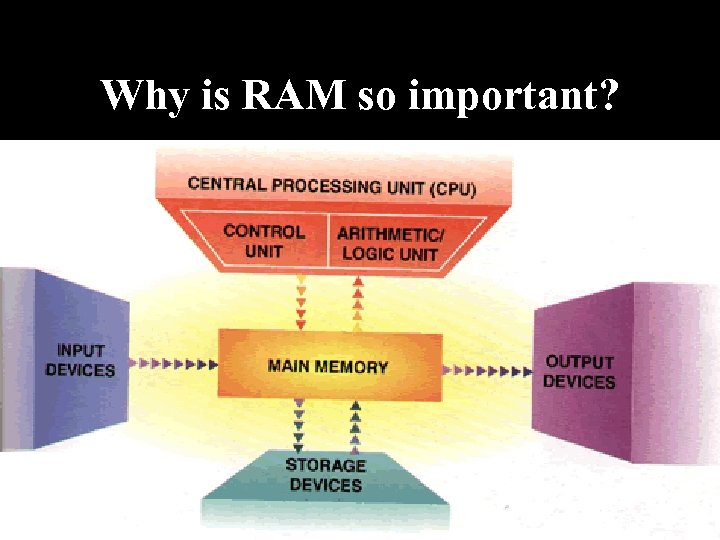 Why is RAM so important?

CENTRAL PROCESSING UNIT (CPU)

CONTROL UNIT

ARITHMETIC/ LOGIC UNIT

INPUT DEVICES

MAIN MEMORY

OUTPUT DEVICES

STORAGE DEVICES